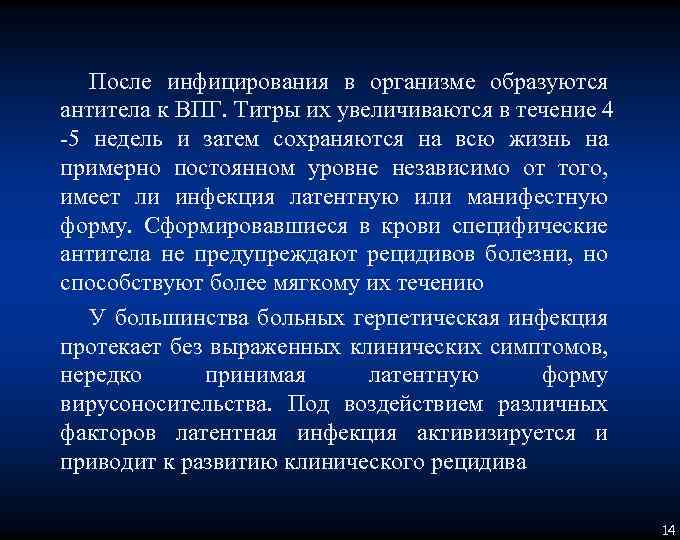 После инфицирования в организме образуются антитела к ВПГ. Титры их увеличиваются в течение 4 -5 недель и затем сохраняются на всю жизнь на примерно постоянном уровне независимо от того, имеет ли инфекция латентную или манифестную форму. Сформировавшиеся в крови специфические антитела не предупреждают рецидивов болезни, но способствуют более мягкому их течению

У большинства больных герпетическая инфекция протекает без выраженных клинических симптомов, нередко принимая латентную форму вирусоносительства. Под воздействием различных факторов латентная инфекция активизируется и приводит к развитию клинического рецидива

14